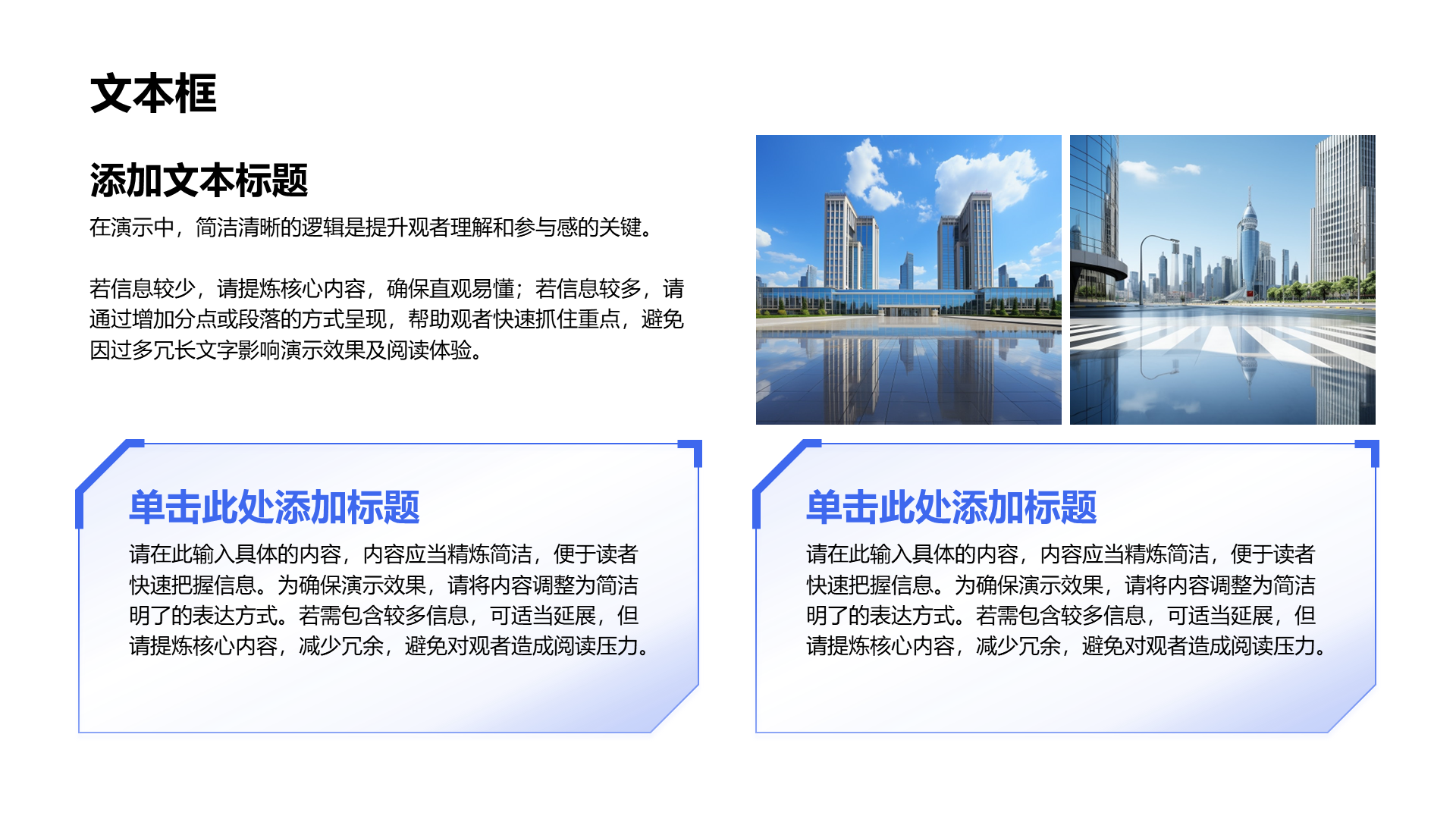 文本框

添加文本标题

在演示中，简洁清晰的逻辑是提升观者理解和参与感的关键。

若信息较少，请提炼核心内容，确保直观易懂；若信息较多，请通过增加分点或段落的方式呈现，帮助观者快速抓住重点，避免因过多冗长文字影响演示效果及阅读体验。

单击此处添加标题

请在此输入具体的内容，内容应当精炼简洁，便于读者快速把握信息。为确保演示效果，请将内容调整为简洁明了的表达方式。若需包含较多信息，可适当延展，但请提炼核心内容，减少冗余，避免对观者造成阅读压力。

单击此处添加标题

请在此输入具体的内容，内容应当精炼简洁，便于读者快速把握信息。为确保演示效果，请将内容调整为简洁明了的表达方式。若需包含较多信息，可适当延展，但请提炼核心内容，减少冗余，避免对观者造成阅读压力。